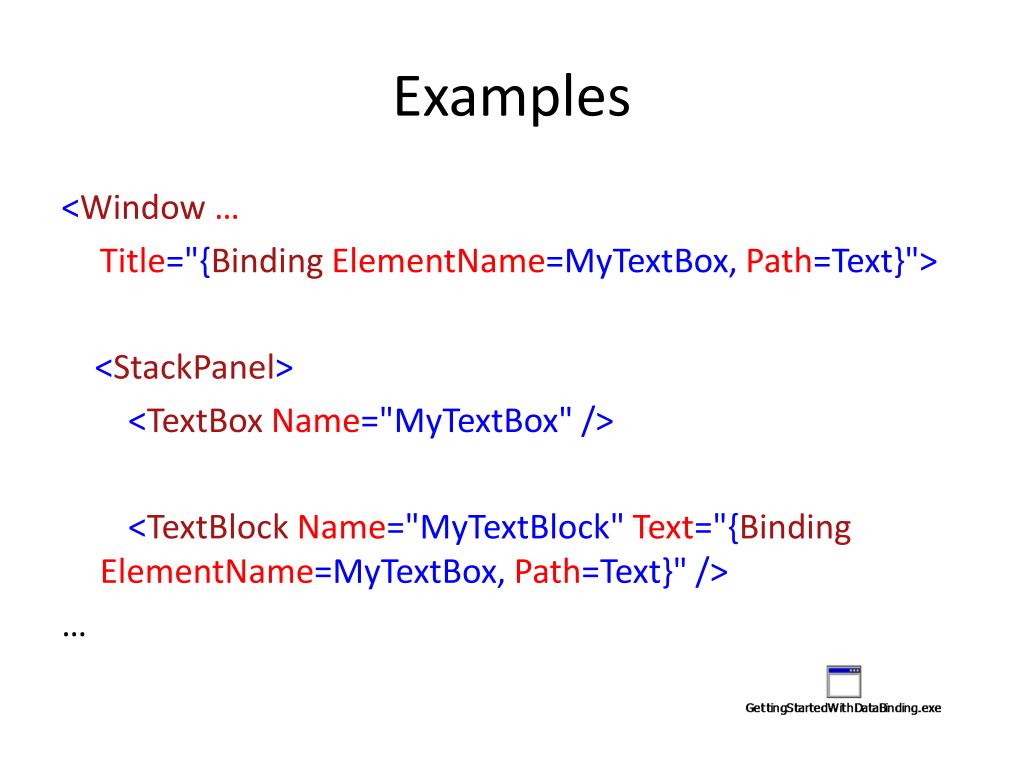 Examples

<Window …
Title="{Binding ElementName=MyTextBox, Path=Text}">

<StackPanel>
<TextBox Name="MyTextBox" />

<TextBlock Name="MyTextBlock" Text="{Binding ElementName=MyTextBox, Path=Text}" />
…

GettingStartedWithDataBinding.exe